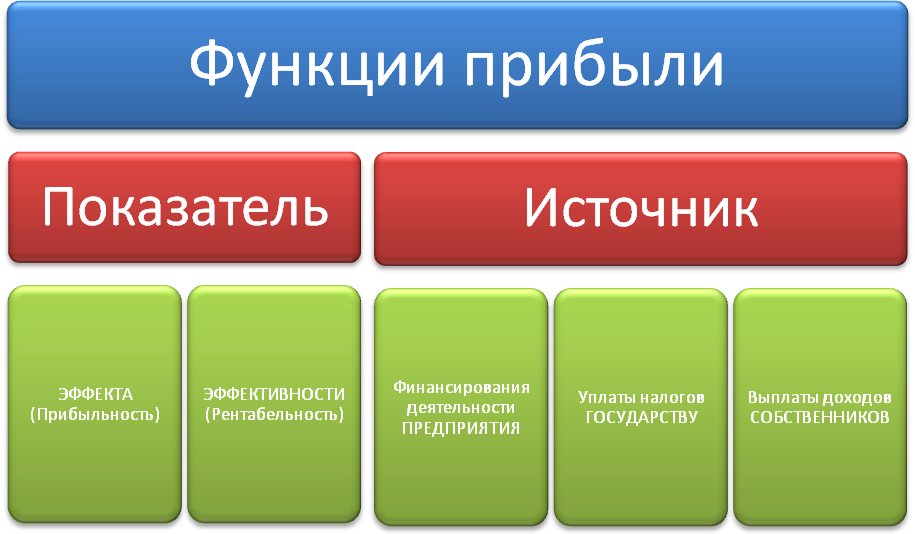 Функции прибыли

Показатель

Источник

ЭФФЕКТА (Прибыльность)

ЭФФЕКТИВНОСТИ (Рентабельность)

Финансирования деятельности ПРЕДПРИЯТИЯ

Уплаты налогов ГОСУДАРСТВУ

Выплаты доходов СОБСТВЕННИКОВ